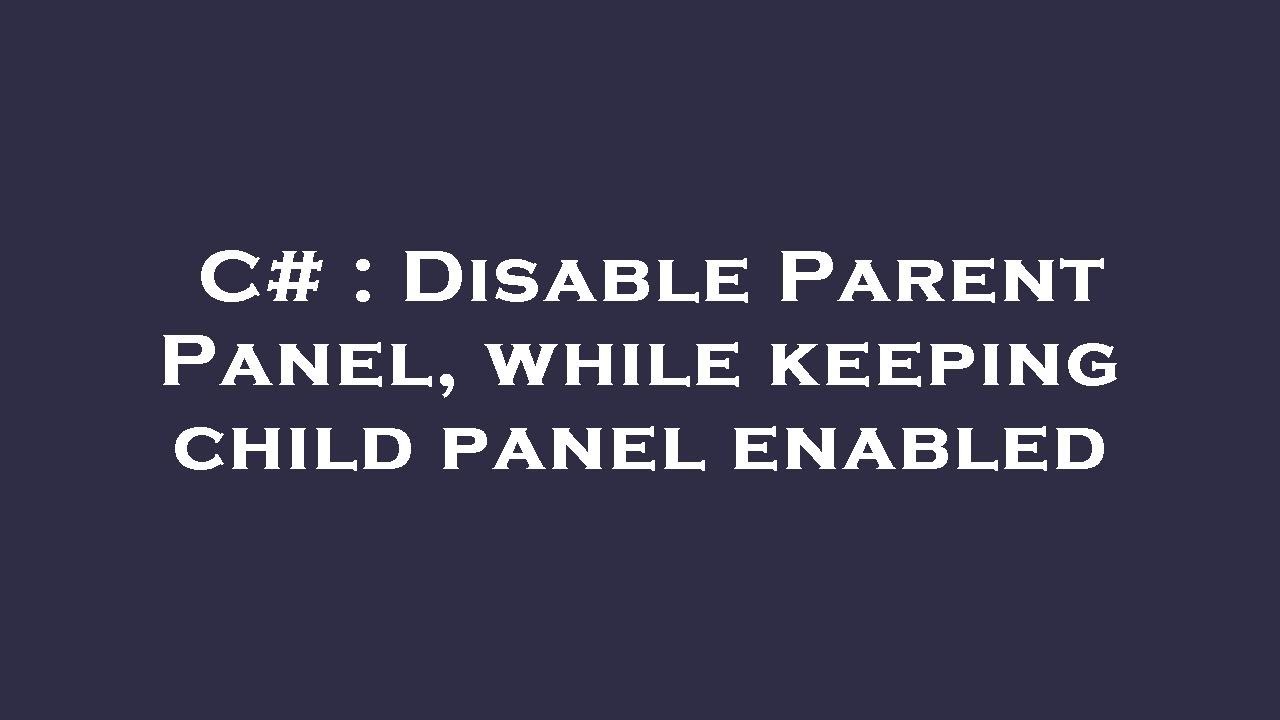 C# : Disable Parent Panel, while keeping child panel enabled